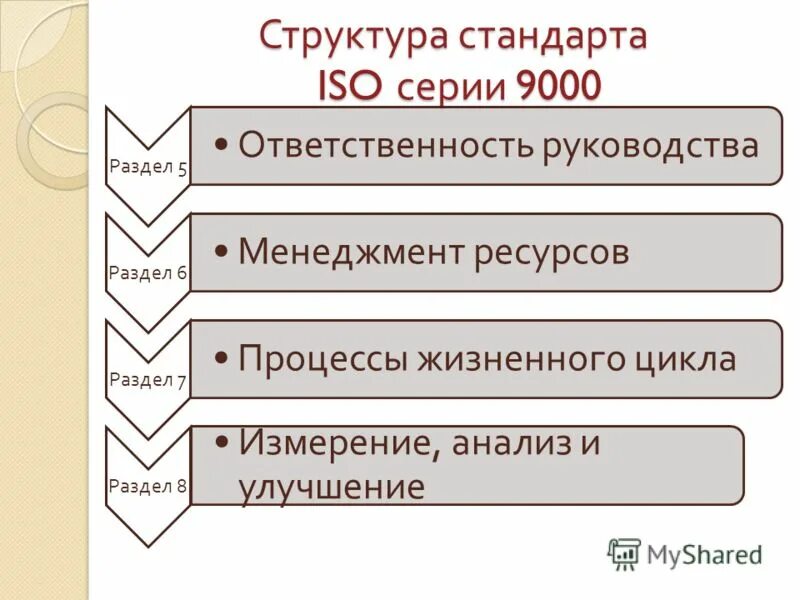 Структура стандарта ISO серии 9000

Раздел 5
• Ответственность руководства

Раздел 6
• Менеджмент ресурсов

Раздел 7
• Процессы жизненного цикла

Раздел 8
• Измерение, анализ и улучшение

MyShared